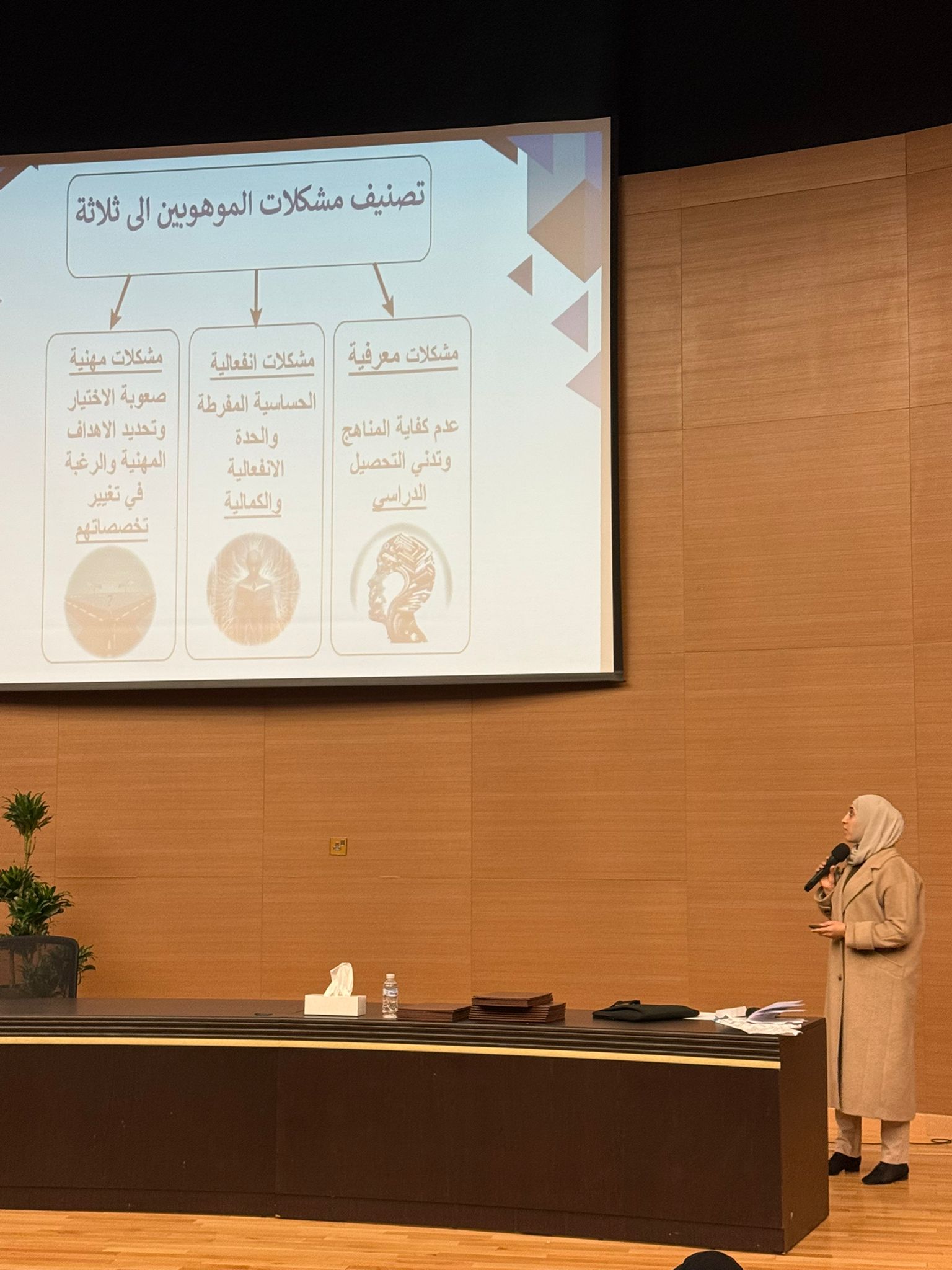 تصنيف مشكلات الموهوبين الى ثلاثة

مشكلات معرفية
عدم كفاية المناهج وتدني التحصيل الدراسي

مشكلات انفعالية
الحساسية المفرطة والحدة الانفعالية والكمالية

مشكلات مهنية
صعوبة الاختيار وتحديد الاهداف المهنية والرغبة في تغيير تخصصاتهم